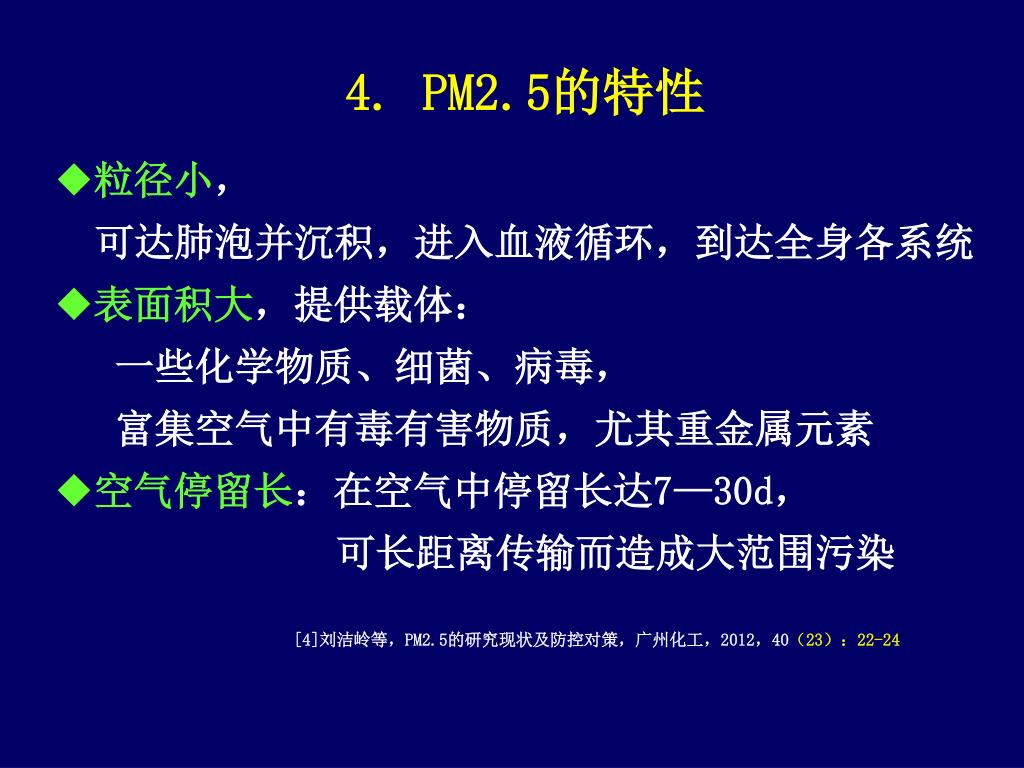 4. PM2.5的特性

◆粒径小，
可达肺泡并沉积，进入血液循环，到达全身各系统

◆表面积大，提供载体：
一些化学物质、细菌、病毒，
富集空气中有毒有害物质，尤其重金属元素

◆空气停留长：在空气中停留长达7—30d，
可长距离传输而造成大范围污染

[4]刘洁岭等，PM2.5的研究现状及防控对策，广州化工，2012，40（23）：22-24